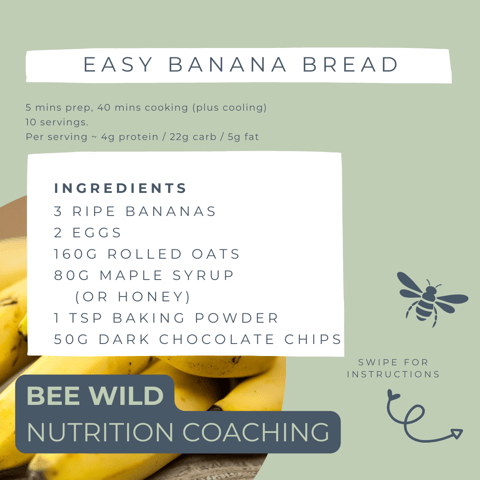 EASY BANANA BREAD

5 mins prep, 40 mins cooking (plus cooling)
10 servings.
Per serving ~ 4g protein / 22g carb / 5g fat

INGREDIENTS
3 RIPE BANANAS
2 EGGS
160G ROLLED OATS
80G MAPLE SYRUP
(OR HONEY)
1 TSP BAKING POWDER
50G DARK CHOCOLATE CHIPS

SWIPE FOR INSTRUCTIONS

BEE WILD
NUTRITION COACHING